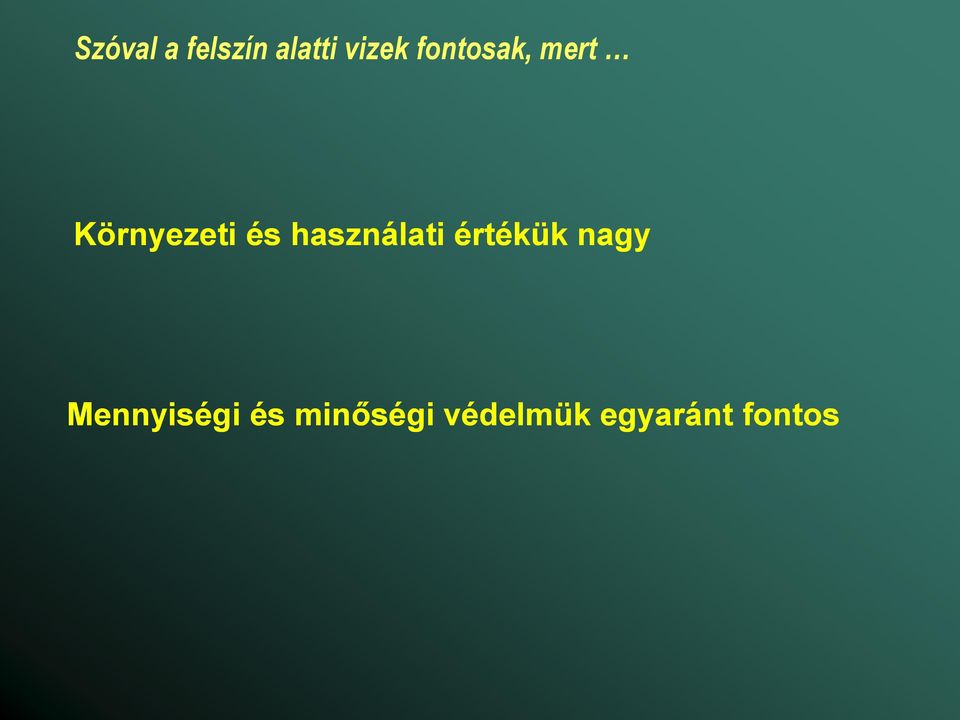 Szóval a felszín alatti vizek fontosak, mert …

Környezeti és használati értékük nagy

Mennyiségi és minőségi védelmük egyaránt fontos